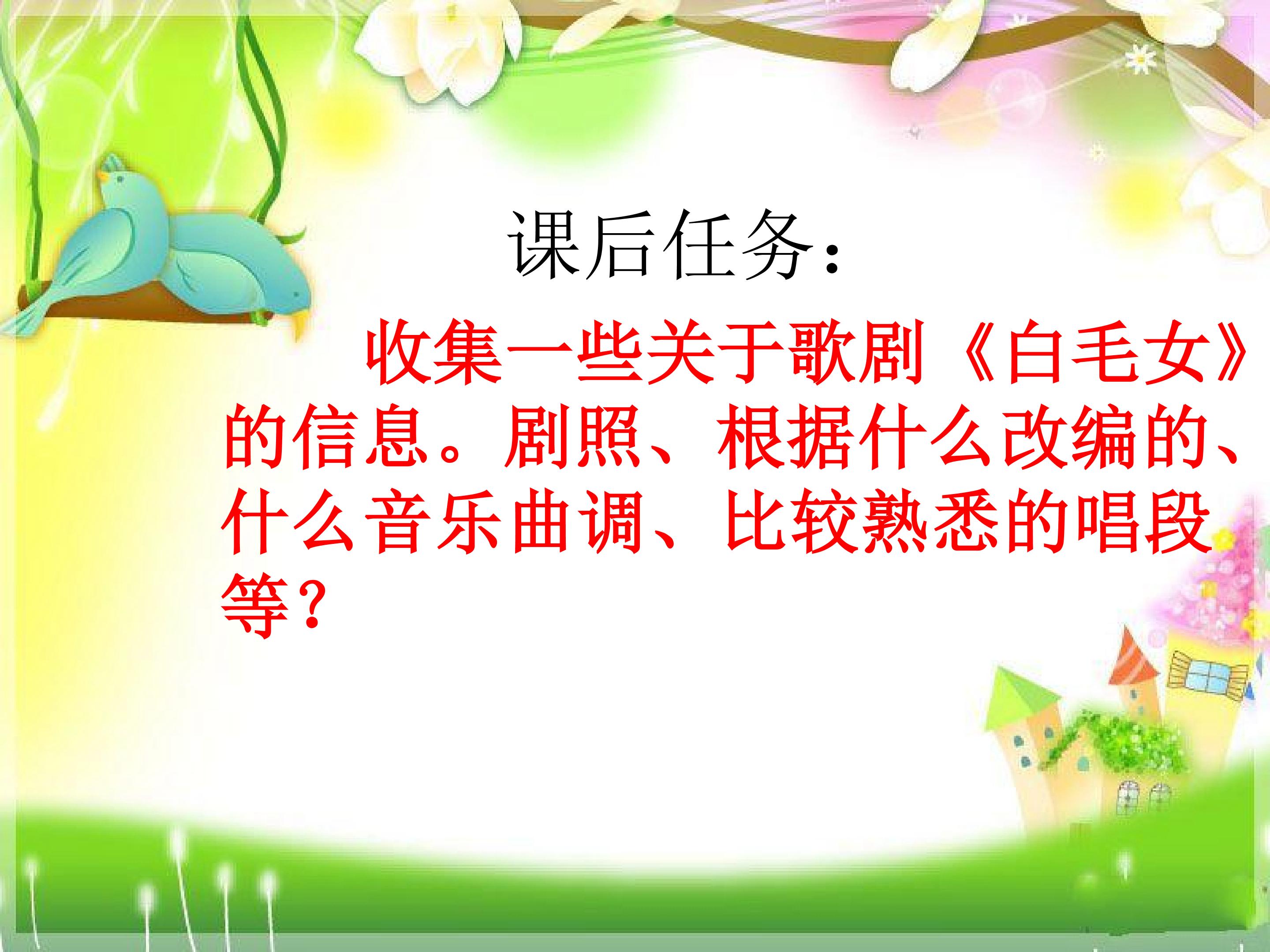 课后任务：

收集一些关于歌剧《白毛女》的信息。剧照、根据什么改编的、什么音乐曲调、比较熟悉的唱段等？